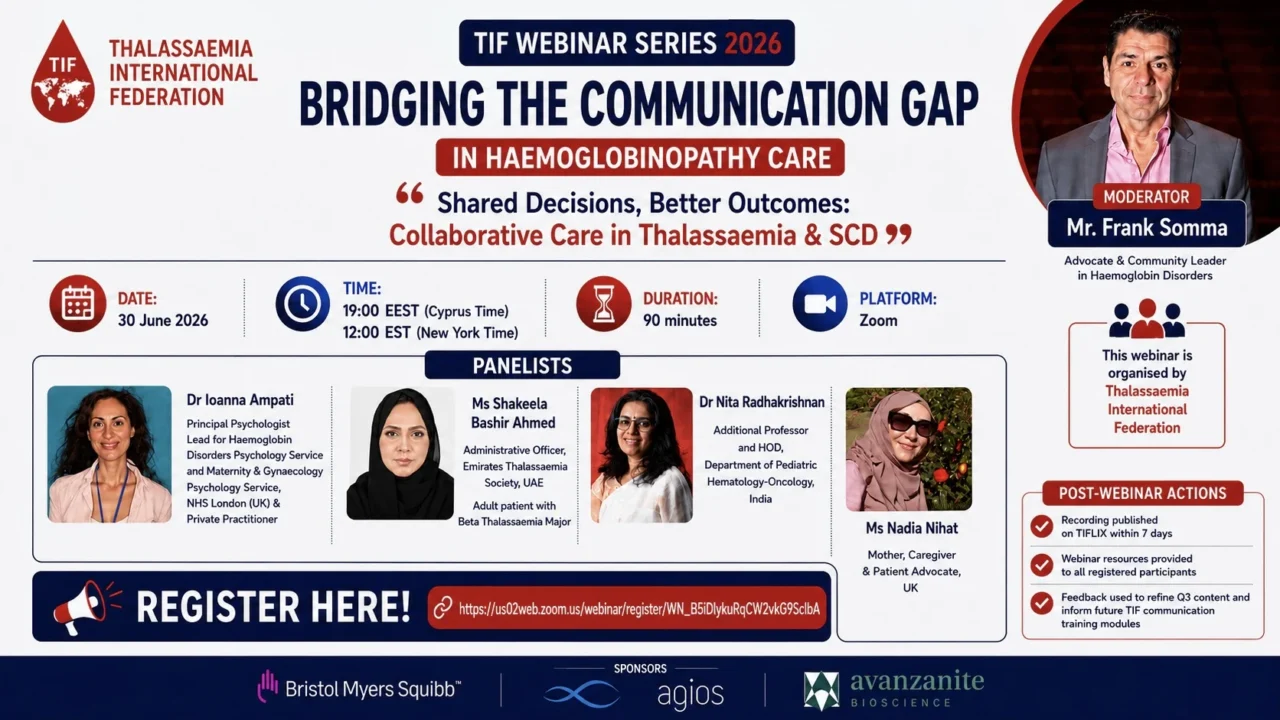 TIF

THALASSAEMIA INTERNATIONAL FEDERATION

TIF WEBINAR SERIES 2026

BRIDGING THE COMMUNICATION GAP

IN HAEMOGLOBINOPATHY CARE

❝ Shared Decisions, Better Outcomes: Collaborative Care in Thalassaemia & SCD ❞

MODERATOR
Mr. Frank Somma
Advocate & Community Leader in Haemoglobin Disorders

DATE:
30 June 2026

TIME:
19:00 EEST (Cyprus Time)
12:00 EST (New York Time)

DURATION:
90 minutes

PLATFORM:
Zoom

PANELISTS

Dr Ioanna Ampati
Principal Psychologist
Lead for Haemoglobin Disorders Psychology Service and Maternity & Gynaecology Psychology Service, NHS London (UK) & Private Practitioner

Ms Shakeela Bashir Ahmed
Administrative Officer, Emirates Thalassaemia Society, UAE
Adult patient with Beta Thalassaemia Major

Dr Nita Radhakrishnan
Additional Professor and HOD, Department of Pediatric Hematology-Oncology, India

Ms Nadia Nihat
Mother, Caregiver & Patient Advocate, UK

This webinar is organised by Thalassaemia International Federation

POST-WEBINAR ACTIONS
Recording published on TIFLIX within 7 days
Webinar resources provided to all registered participants
Feedback used to refine Q3 content and inform future TIF communication training modules

REGISTER HERE!
https://us02web.zoom.us/webinar/register/WN_B5iDlykuRqCW2vkG9SclbA

SPONSORS
Bristol Myers Squibb™
agios
avanzanite BIOSCIENCE